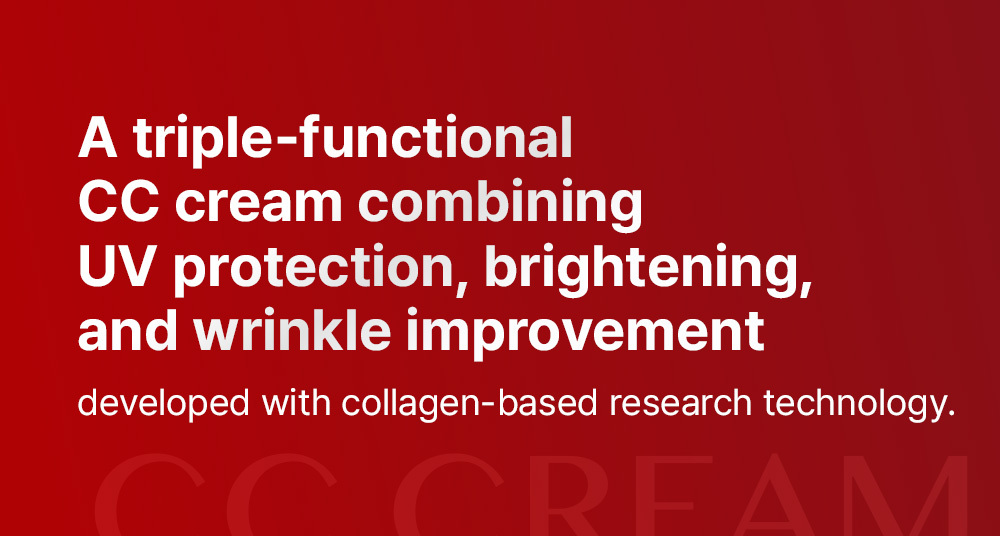 A triple-functional CC cream combining UV protection, brightening, and wrinkle improvement

developed with collagen-based research technology.

CC CREAM